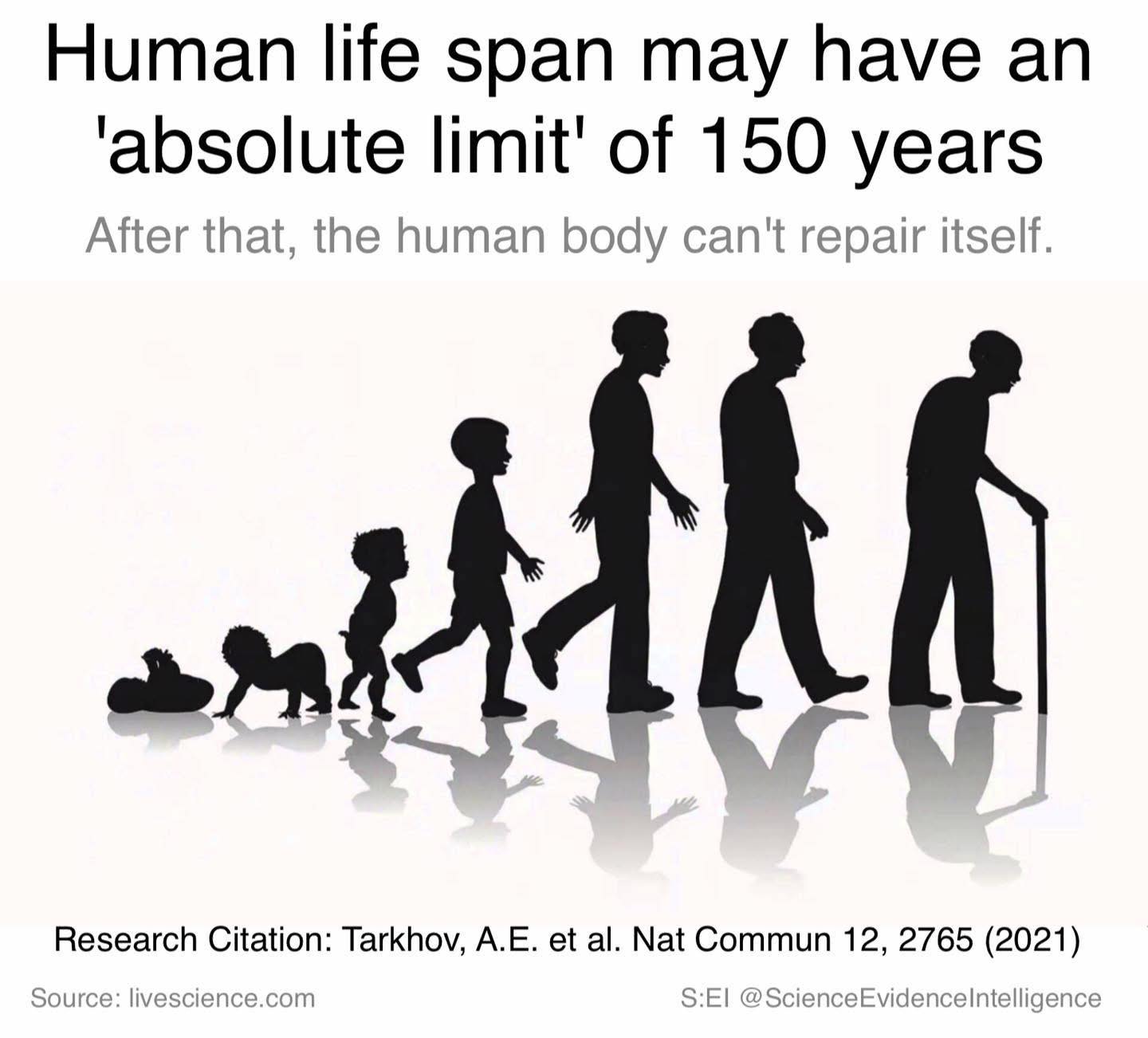 Human life span may have an 'absolute limit' of 150 years

After that, the human body can't repair itself.

Research Citation: Tarkhov, A.E. et al. Nat Commun 12, 2765 (2021)

Source: livescience.com

S:EI @ScienceEvidenceIntelligence